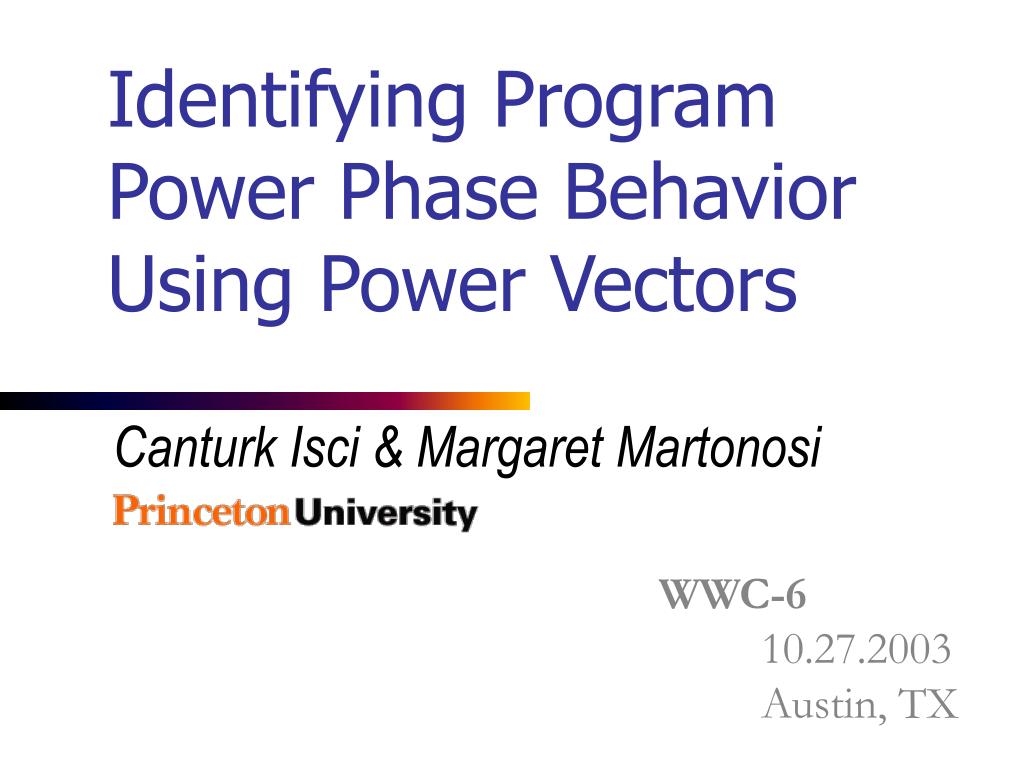 Identifying Program Power Phase Behavior Using Power Vectors

Canturk Isci & Margaret Martonosi

Princeton University

WWC-6
10.27.2003
Austin, TX